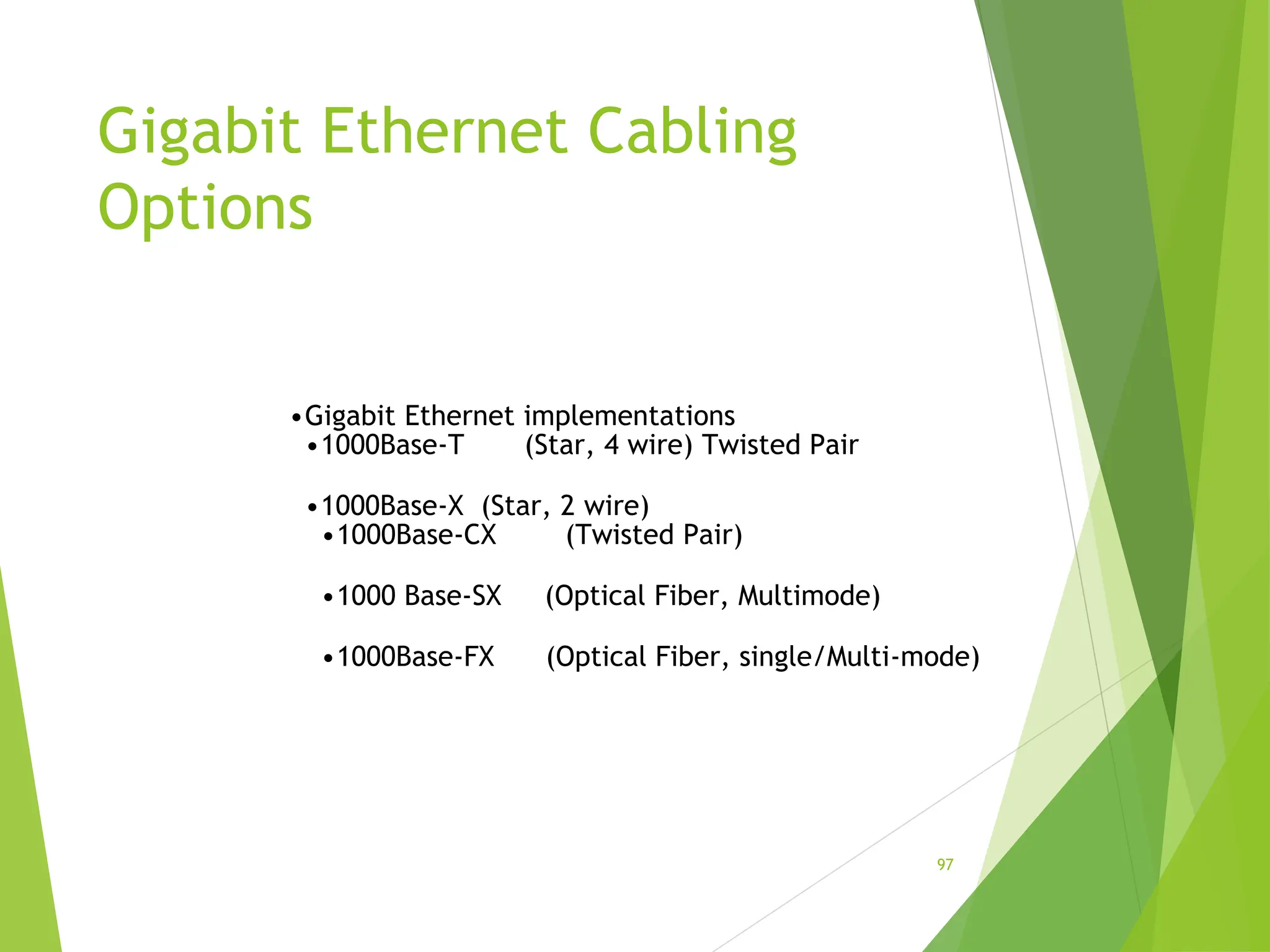 Gigabit Ethernet Cabling Options

•Gigabit Ethernet implementations
•1000Base-T (Star, 4 wire) Twisted Pair

•1000Base-X (Star, 2 wire)
•1000Base-CX (Twisted Pair)

•1000 Base-SX (Optical Fiber, Multimode)

•1000Base-FX (Optical Fiber, single/Multi-mode)

97